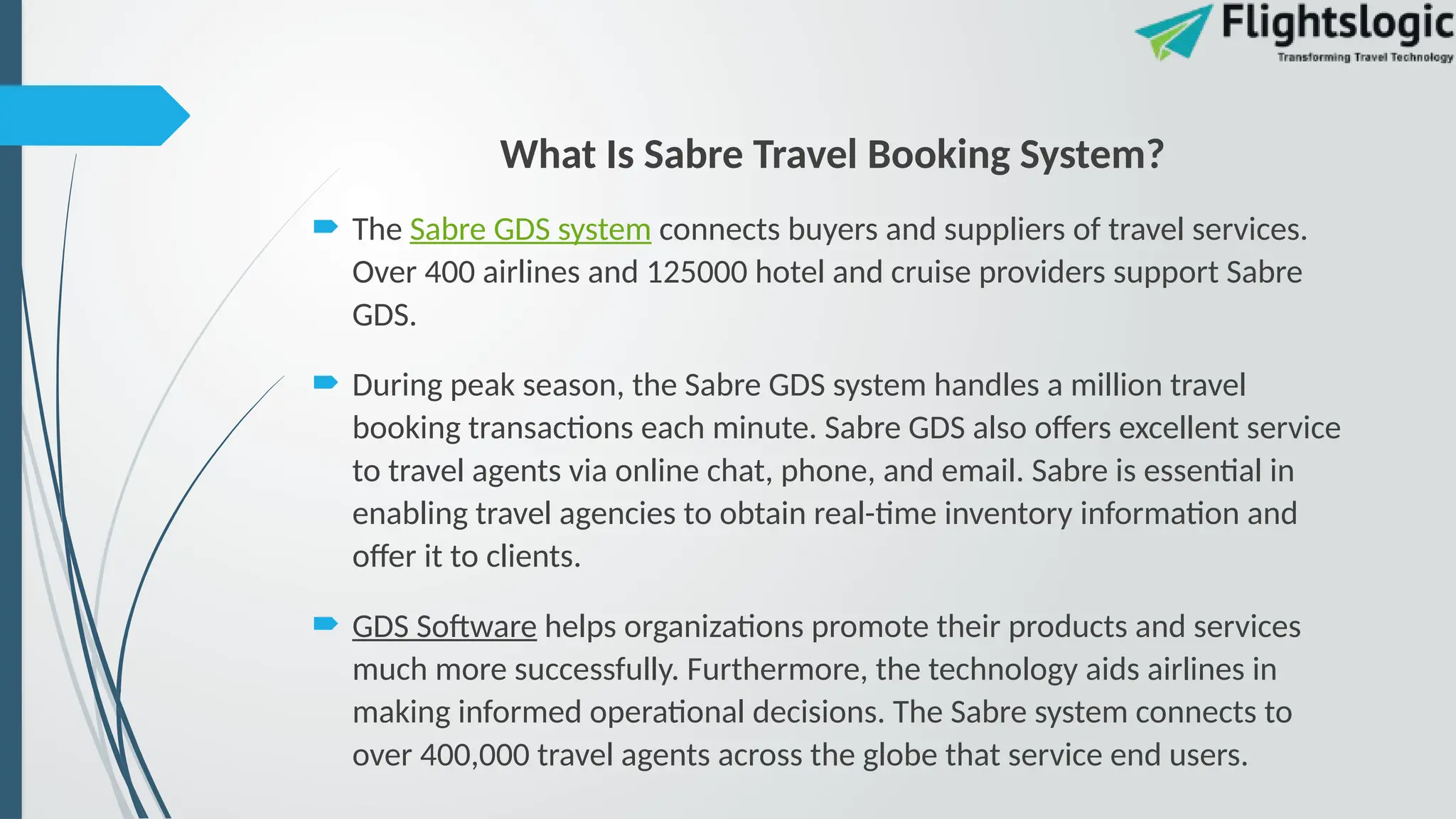 Flightslogic
Transforming Travel Technology

What Is Sabre Travel Booking System?

The Sabre GDS system connects buyers and suppliers of travel services. Over 400 airlines and 125000 hotel and cruise providers support Sabre GDS.

During peak season, the Sabre GDS system handles a million travel booking transactions each minute. Sabre GDS also offers excellent service to travel agents via online chat, phone, and email. Sabre is essential in enabling travel agencies to obtain real-time inventory information and offer it to clients.

GDS Software helps organizations promote their products and services much more successfully. Furthermore, the technology aids airlines in making informed operational decisions. The Sabre system connects to over 400,000 travel agents across the globe that service end users.